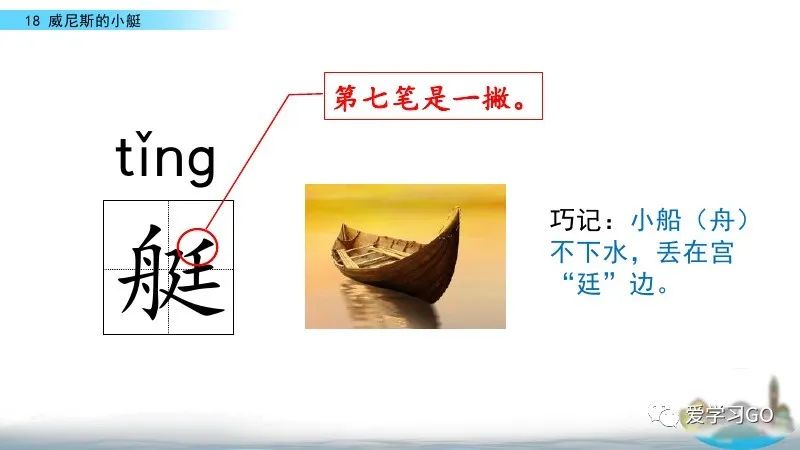 18 威尼斯的小艇

第七笔是一撇。

tǐng

艇

巧记：小船（舟）不下水，丢在宫“廷”边。

爱学习GO